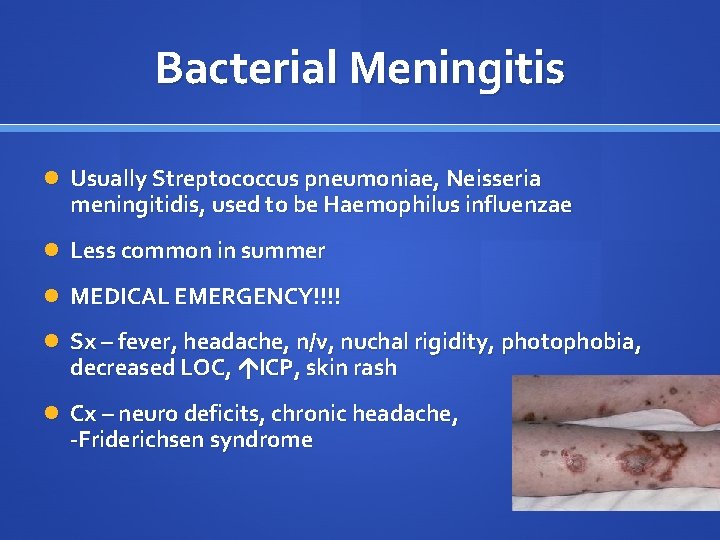 Bacterial Meningitis

Usually Streptococcus pneumoniae, Neisseria meningitidis, used to be Haemophilus influenzae

Less common in summer

MEDICAL EMERGENCY!!!!

Sx – fever, headache, n/v, nuchal rigidity, photophobia, decreased LOC, ↑ICP, skin rash

Cx – neuro deficits, chronic headache, -Friderichsen syndrome